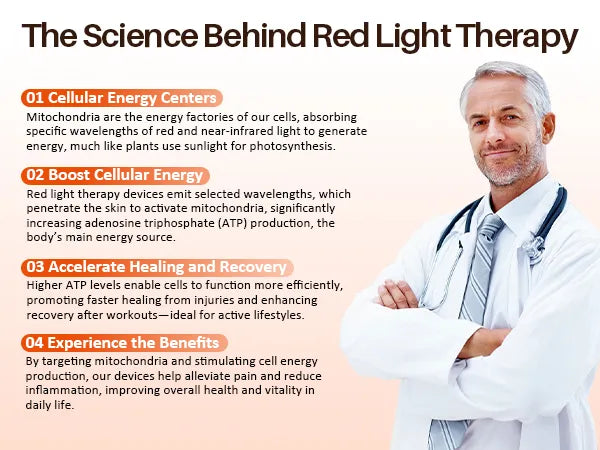 The Science Behind Red Light Therapy

01 Cellular Energy Centers
Mitochondria are the energy factories of our cells, absorbing specific wavelengths of red and near-infrared light to generate energy, much like plants use sunlight for photosynthesis.

02 Boost Cellular Energy
Red light therapy devices emit selected wavelengths, which penetrate the skin to activate mitochondria, significantly increasing adenosine triphosphate (ATP) production, the body's main energy source.

03 Accelerate Healing and Recovery
Higher ATP levels enable cells to function more efficiently, promoting faster healing from injuries and enhancing recovery after workouts—ideal for active lifestyles.

04 Experience the Benefits
By targeting mitochondria and stimulating cell energy production, our devices help alleviate pain and reduce inflammation, improving overall health and vitality in daily life.